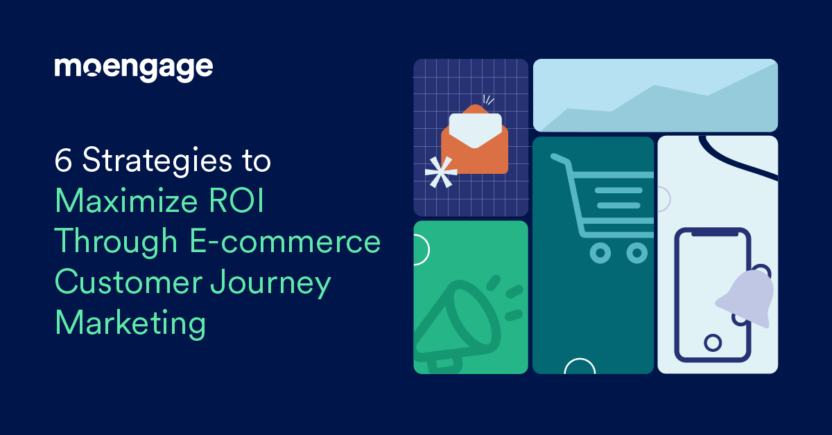 moengage

6 Strategies to Maximize ROI Through E-commerce Customer Journey Marketing